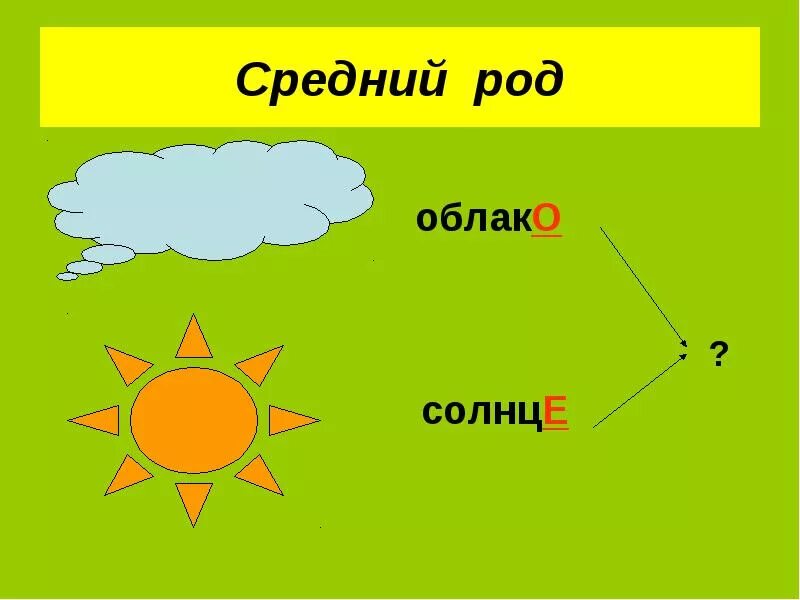 Средний род

облакО

солнцЕ

?